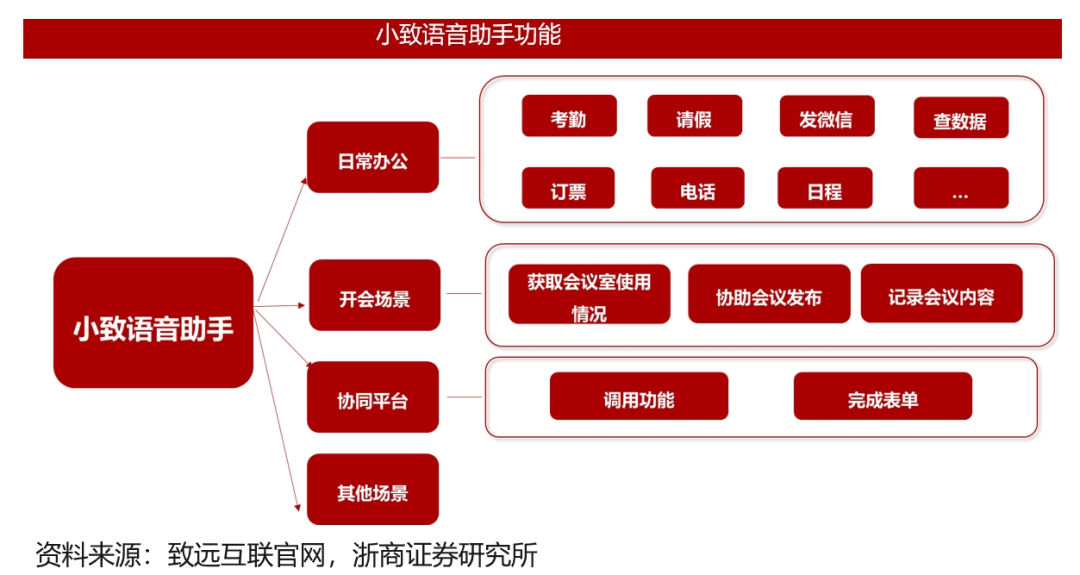 小致语音助手功能

小致语音助手

日常办公

考勤
请假
发微信
查数据
订票
电话
日程
...

开会场景

获取会议室使用情况
协助会议发布
记录会议内容

协同平台

调用功能
完成表单

其他场景

资料来源：致远互联官网，浙商证券研究所